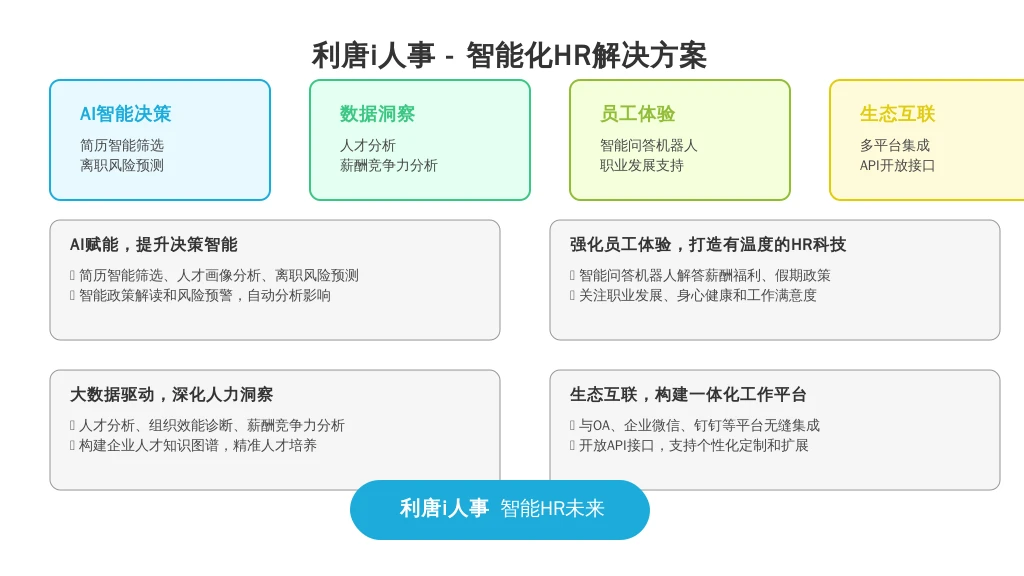 利唐i人事 - 智能化HR解决方案

AI智能决策
简历智能筛选
离职风险预测

数据洞察
人才分析
薪酬竞争力分析

员工体验
智能问答机器人
职业发展支持

生态互联
多平台集成
API开放接口

AI赋能，提升决策智能
简历智能筛选、人才画像分析、离职风险预测
智能政策解读和风险预警，自动分析影响

强化员工体验，打造有温度的HR科技
智能问答机器人解答薪酬福利、假期政策
关注职业发展、身心健康和工作满意度

大数据驱动，深化人力洞察
人才分析、组织效能诊断、薪酬竞争力分析
构建企业人才知识图谱，精准人才培养

生态互联，构建一体化工作平台
与OA、企业微信、钉钉等平台无缝集成
开放API接口，支持个性化定制和扩展

利唐i人事 智能HR未来